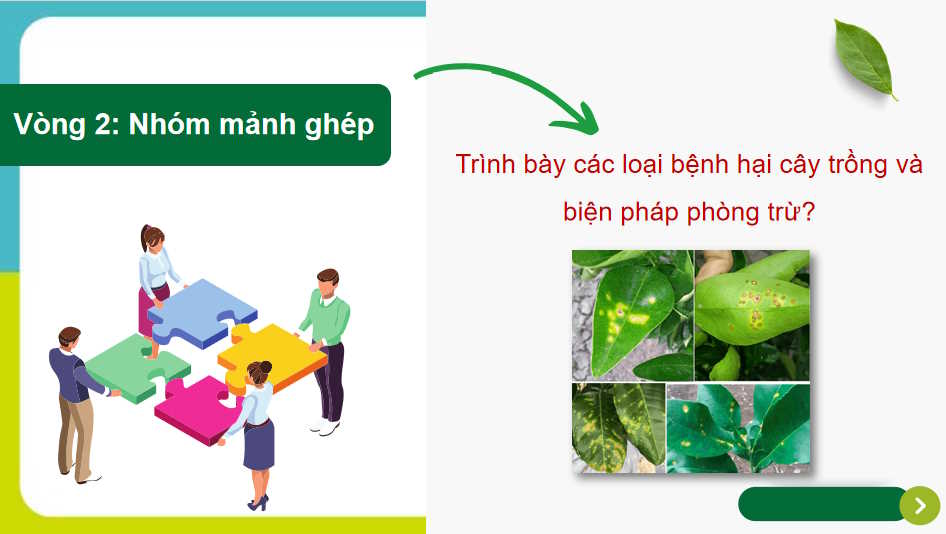 Vòng 2: Nhóm mảnh ghép

Trình bày các loại bệnh hại cây trồng và biện pháp phòng trừ?